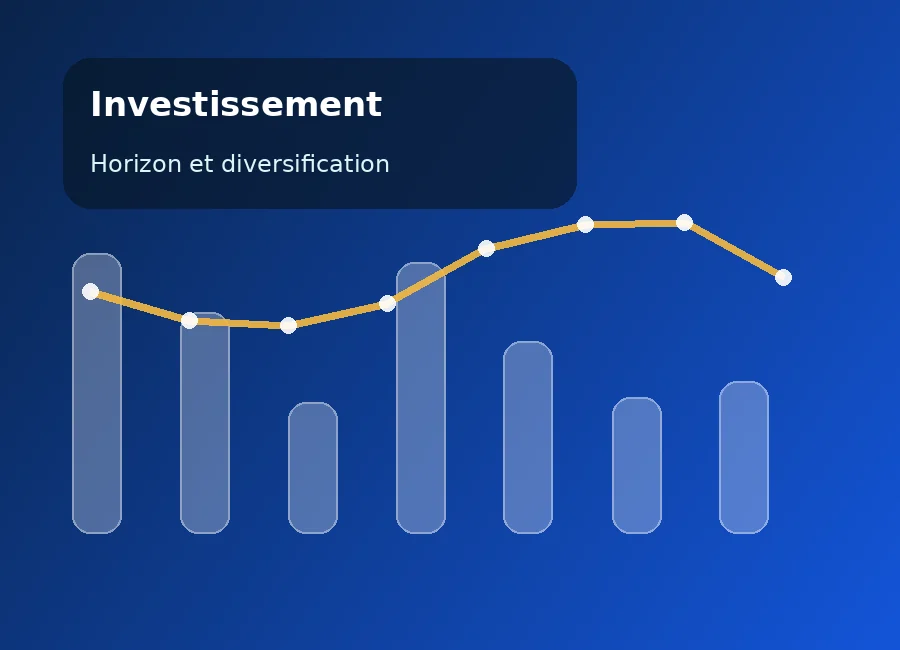 Investissement

Horizon et diversification